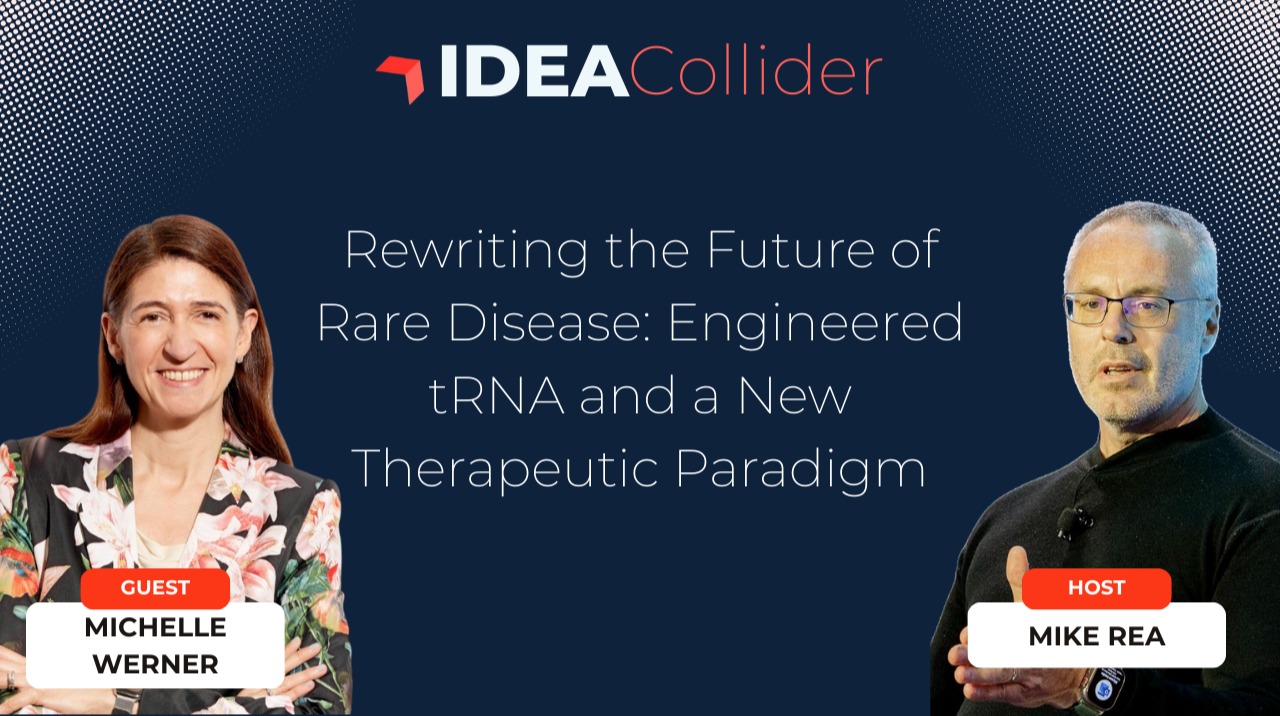 IDEACollider

Rewriting the Future of Rare Disease: Engineered tRNA and a New Therapeutic Paradigm

GUEST
MICHELLE WERNER

HOST
MIKE REA